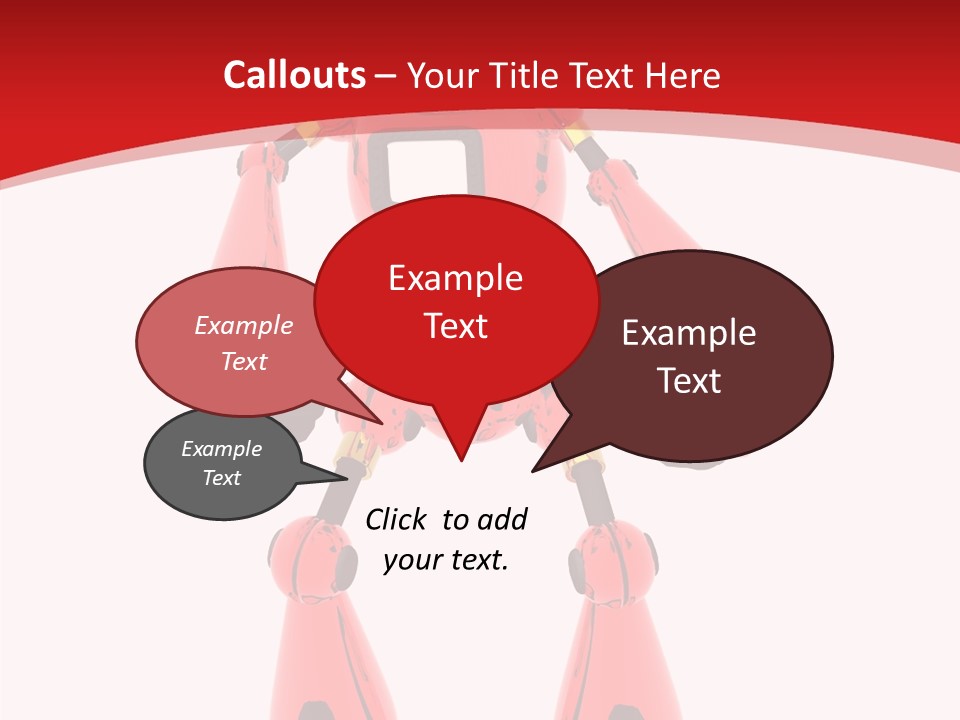 Callouts – Your Title Text Here

Example Text

Example Text

Example Text

Example Text

Click to add your text.